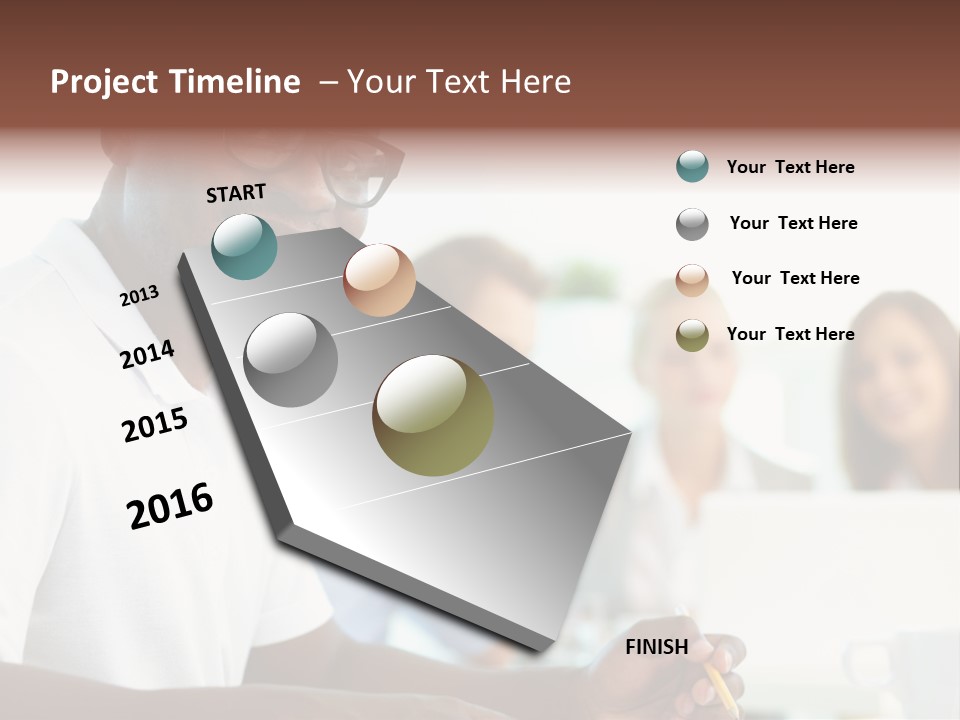 Project Timeline – Your Text Here

START

2013

2014

2015

2016

FINISH

Your Text Here

Your Text Here

Your Text Here

Your Text Here